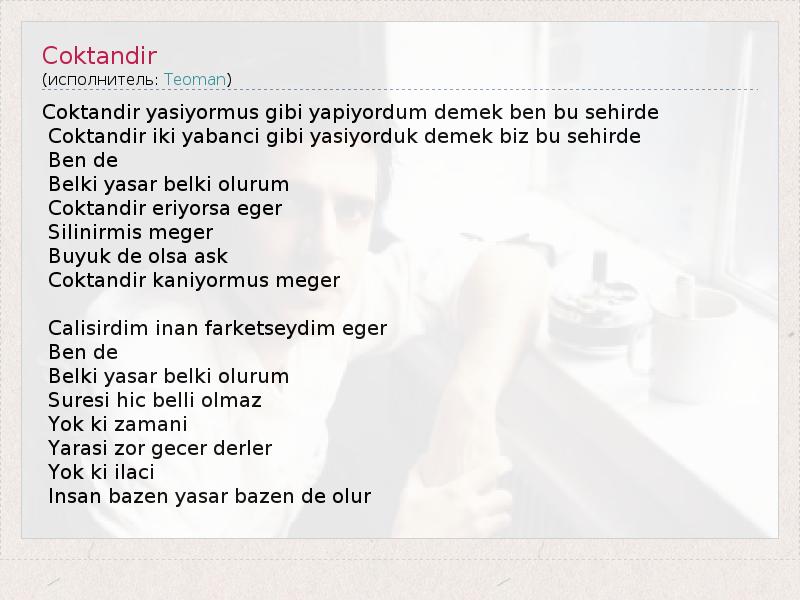 Coktandir
(исполнитель: Teoman)

Coktandir yasiyormus gibi yapiyordum demek ben bu sehirde
Coktandir iki yabanci gibi yasiyorduk demek biz bu sehirde
Ben de
Belki yasar belki olurum
Coktandir eriyorsa eger
Silinirmis meger
Buyuk de olsa ask
Coktandir kaniyormus meger

Calisirdim inan farketseydim eger
Ben de
Belki yasar belki olurum
Suresi hic belli olmaz
Yok ki zamani
Yarasi zor gecer derler
Yok ki ilaci
Insan bazen yasar bazen de olur